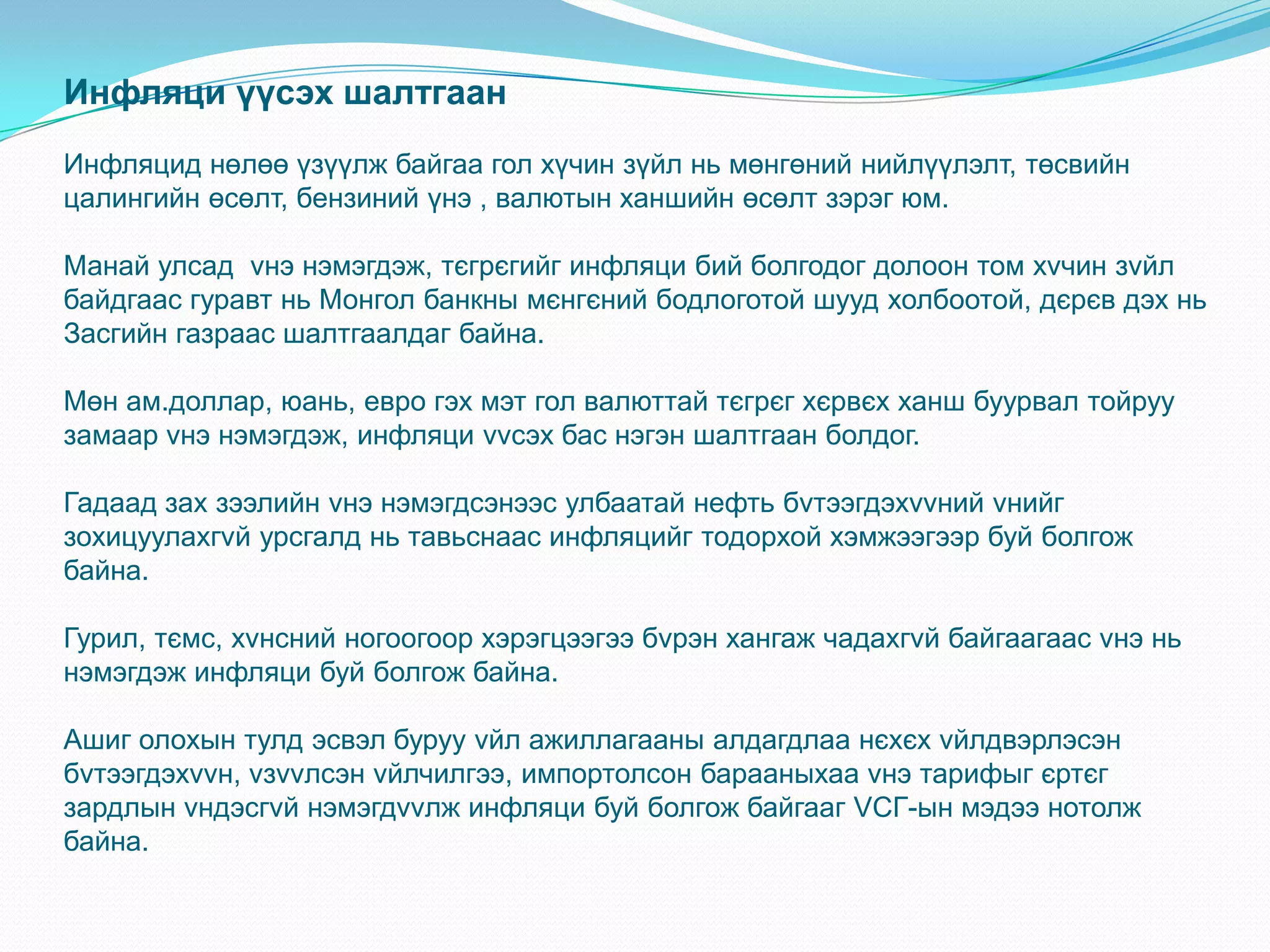 Инфляци үүсэх шалтгаан

Инфляцид нөлөө үзүүлж байгаа гол хүчин зүйл нь мөнгөний нийлүүлэлт, төсвийн цалингийн өсөлт, бензиний үнэ , валютын ханшийн өсөлт зэрэг юм.

Манай улсад  vнэ нэмэгдэж, тєгрєгийг инфляци бий болгодог долоон том хvчин зvйл байдгаас гуравт нь Монгол банкны мєнгєний бодлоготой шууд холбоотой, дєрєв дэх нь Засгийн газраас шалтгаалдаг байна.

Мөн ам.доллар, юань, евро гэх мэт гол валюттай тєгрєг хєрвєх ханш буурвал тойруу замаар vнэ нэмэгдэж, инфляци vvсэх бас нэгэн шалтгаан болдог.

Гадаад зах зээлийн vнэ нэмэгдсэнээс улбаатай нефть бvтээгдэхvvний vнийг зохицуулахгvй урсгалд нь тавьснаас инфляцийг тодорхой хэмжээгээр буй болгож байна.

Гурил, тємс, хvнсний ногоогоор хэрэгцээгээ бvрэн хангаж чадахгvй байгаагаас vнэ нь нэмэгдэж инфляци буй болгож байна.

Ашиг олохын тулд эсвэл буруу vйл ажиллагааны алдагдлаа нєхєх vйлдвэрлэсэн бvтээгдэхvvн, vзvvлсэн vйлчилгээ, импортолсон барааныхаа vнэ тарифыг єртєг зардлын vндэсгvй нэмэгдvvлж инфляци буй болгож байгааг VСГ-ын мэдээ нотолж байна.